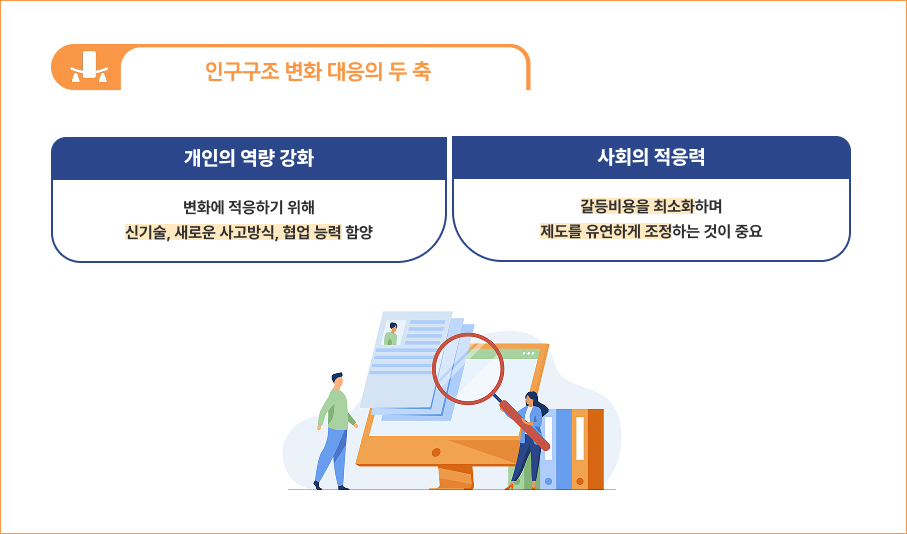 인구구조 변화 대응의 두 축

개인의 역량 강화

변화에 적응하기 위해
신기술, 새로운 사고방식, 협업 능력 함양

사회의 적응력

갈등비용을 최소화하며
제도를 유연하게 조정하는 것이 중요